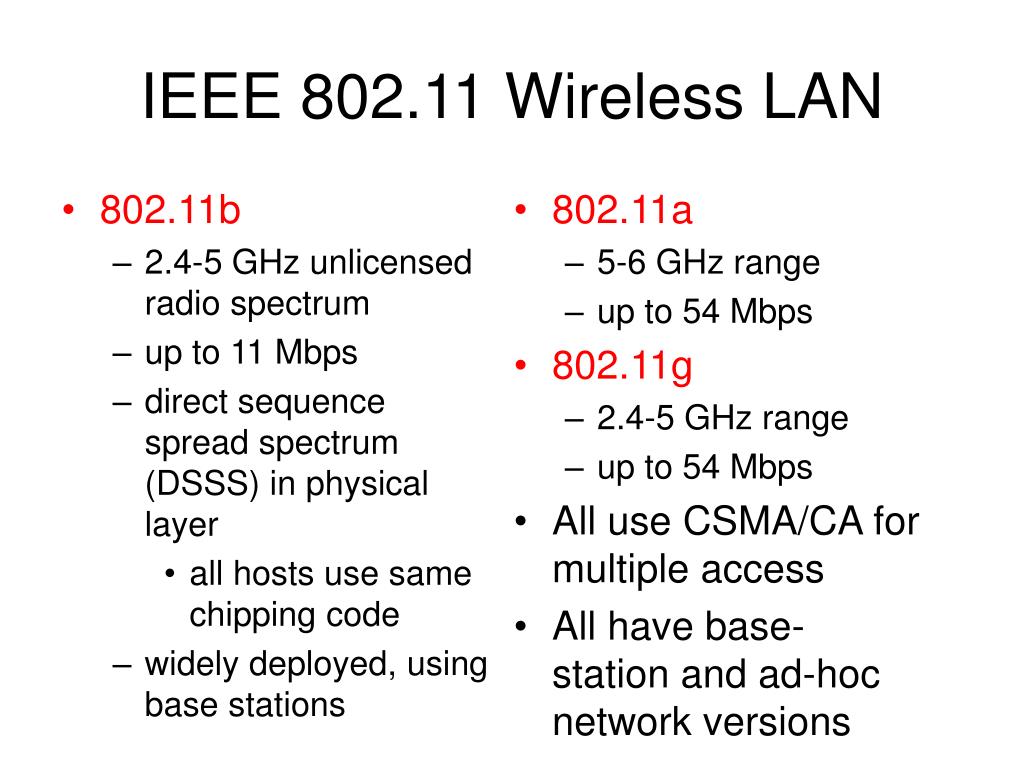 IEEE 802.11 Wireless LAN

• 802.11b
– 2.4-5 GHz unlicensed radio spectrum
– up to 11 Mbps
– direct sequence spread spectrum (DSSS) in physical layer
• all hosts use same chipping code
– widely deployed, using base stations

• 802.11a
– 5-6 GHz range
– up to 54 Mbps
• 802.11g
– 2.4-5 GHz range
– up to 54 Mbps
• All use CSMA/CA for multiple access
• All have base-station and ad-hoc network versions